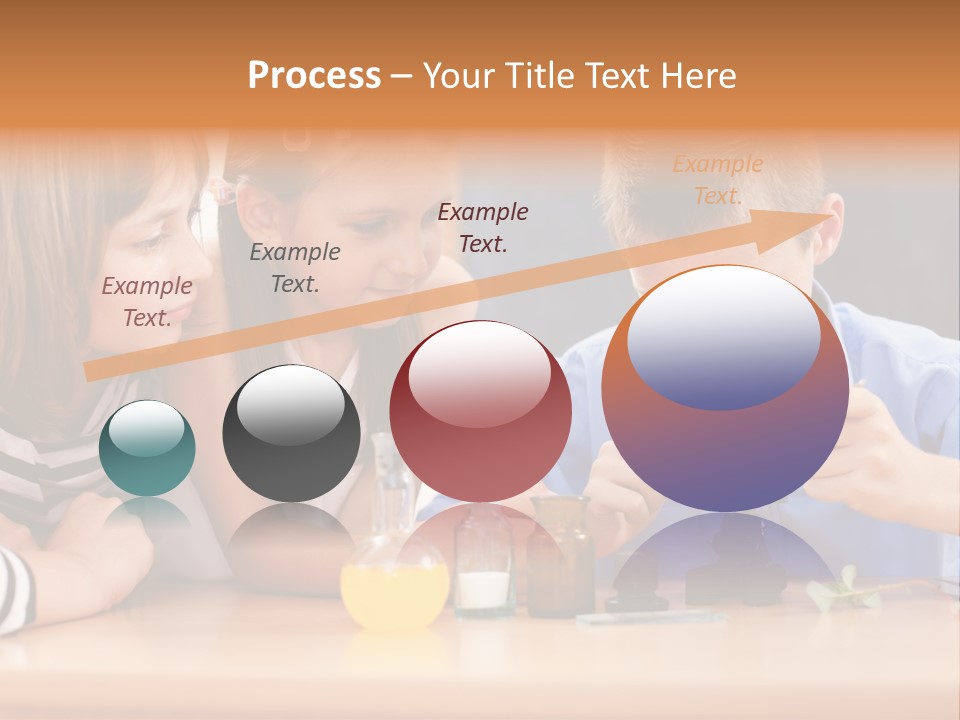 Process – Your Title Text Here

Example Text.

Example Text.

Example Text.

Example Text.